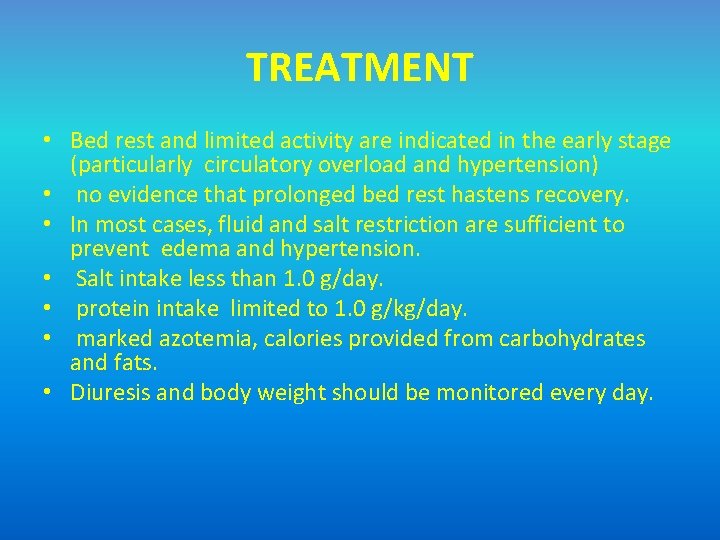 TREATMENT

• Bed rest and limited activity are indicated in the early stage (particularly circulatory overload and hypertension)
• no evidence that prolonged bed rest hastens recovery.
• In most cases, fluid and salt restriction are sufficient to prevent edema and hypertension.
• Salt intake less than 1.0 g/day.
• protein intake limited to 1.0 g/kg/day.
• marked azotemia, calories provided from carbohydrates and fats.
• Diuresis and body weight should be monitored every day.